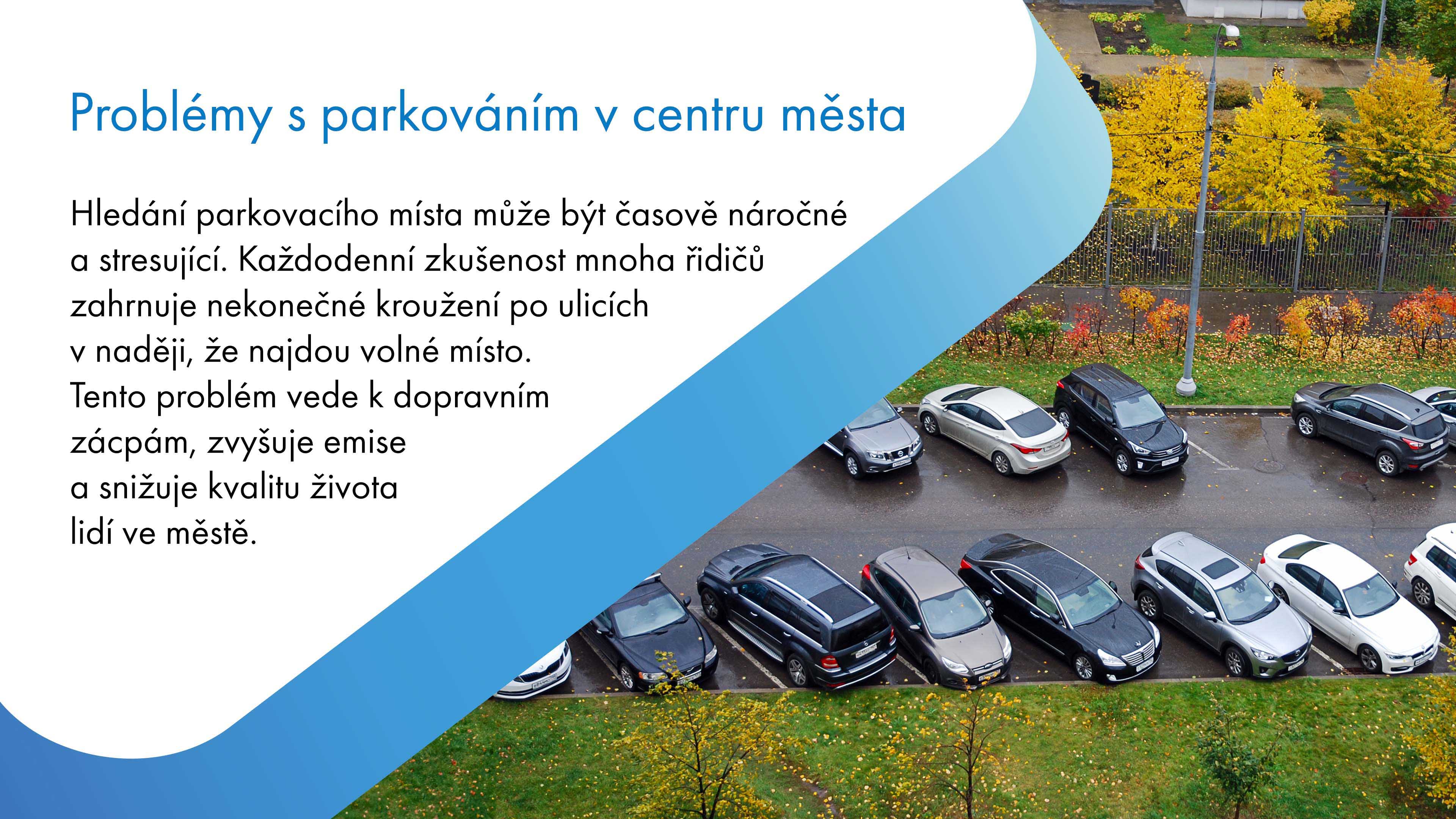 Problémy s parkováním v centru města

Hledání parkovacího místa může být časově náročné a stresující. Každodenní zkušenost mnoha řidičů zahrnuje nekonečné kroužení po ulicích v naději, že najdou volné místo. Tento problém vede k dopravním zácpám, zvyšuje emise a snižuje kvalitu života lidí ve městě.